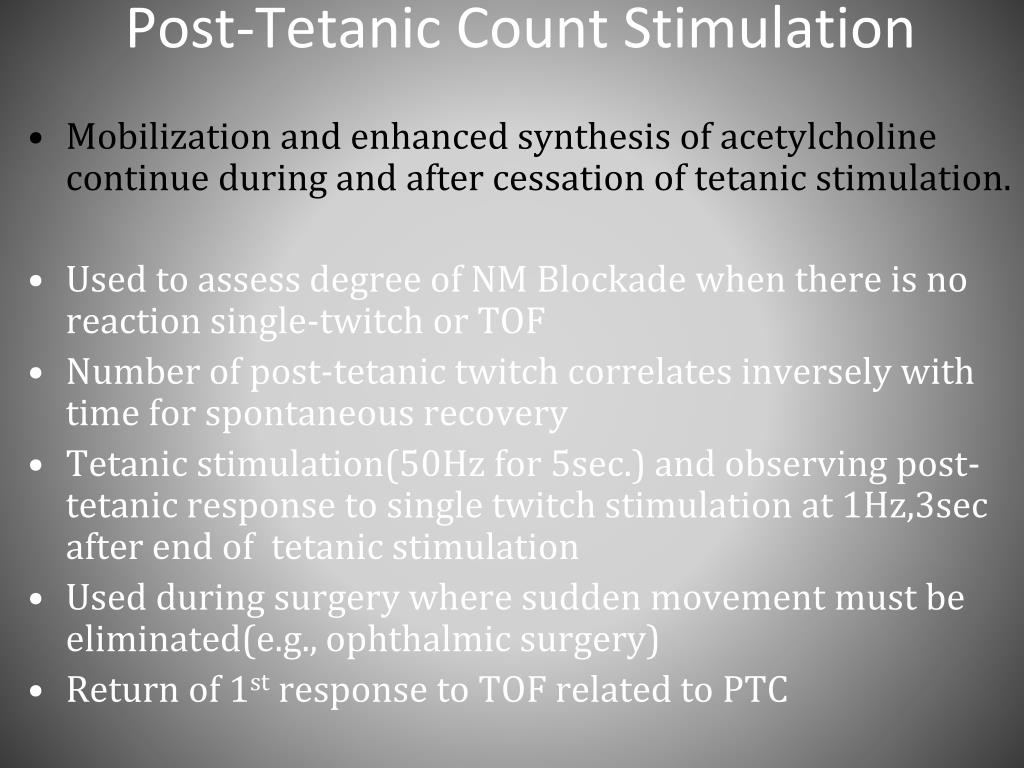 Post-Tetanic Count Stimulation

• Mobilization and enhanced synthesis of acetylcholine continue during and after cessation of tetanic stimulation.

• Used to assess degree of NM Blockade when there is no reaction single-twitch or TOF
• Number of post-tetanic twitch correlates inversely with time for spontaneous recovery
• Tetanic stimulation(50Hz for 5sec.) and observing post-tetanic response to single twitch stimulation at 1Hz,3sec after end of tetanic stimulation
• Used during surgery where sudden movement must be eliminated(e.g., ophthalmic surgery)
• Return of 1$^{st}$ response to TOF related to PTC